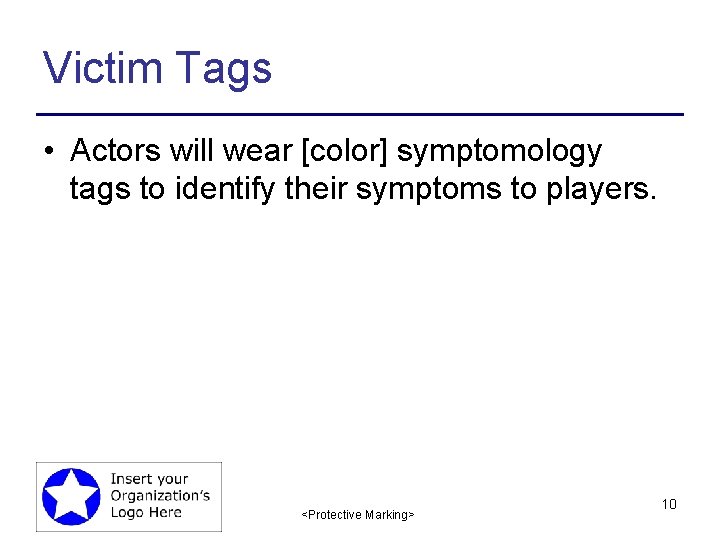 Victim Tags

• Actors will wear [color] symptomology tags to identify their symptoms to players.

Insert your Organization's Logo Here

<Protective Marking>

10